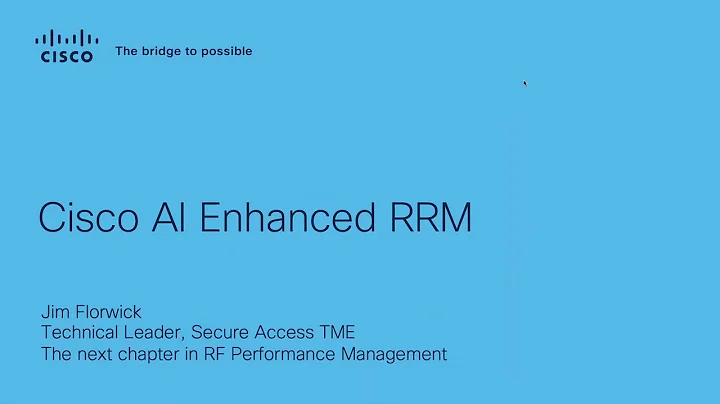 CISCO The bridge to possible

Cisco AI Enhanced RRM

Jim Florwick
Technical Leader, Secure Access TME
The next chapter in RF Performance Management